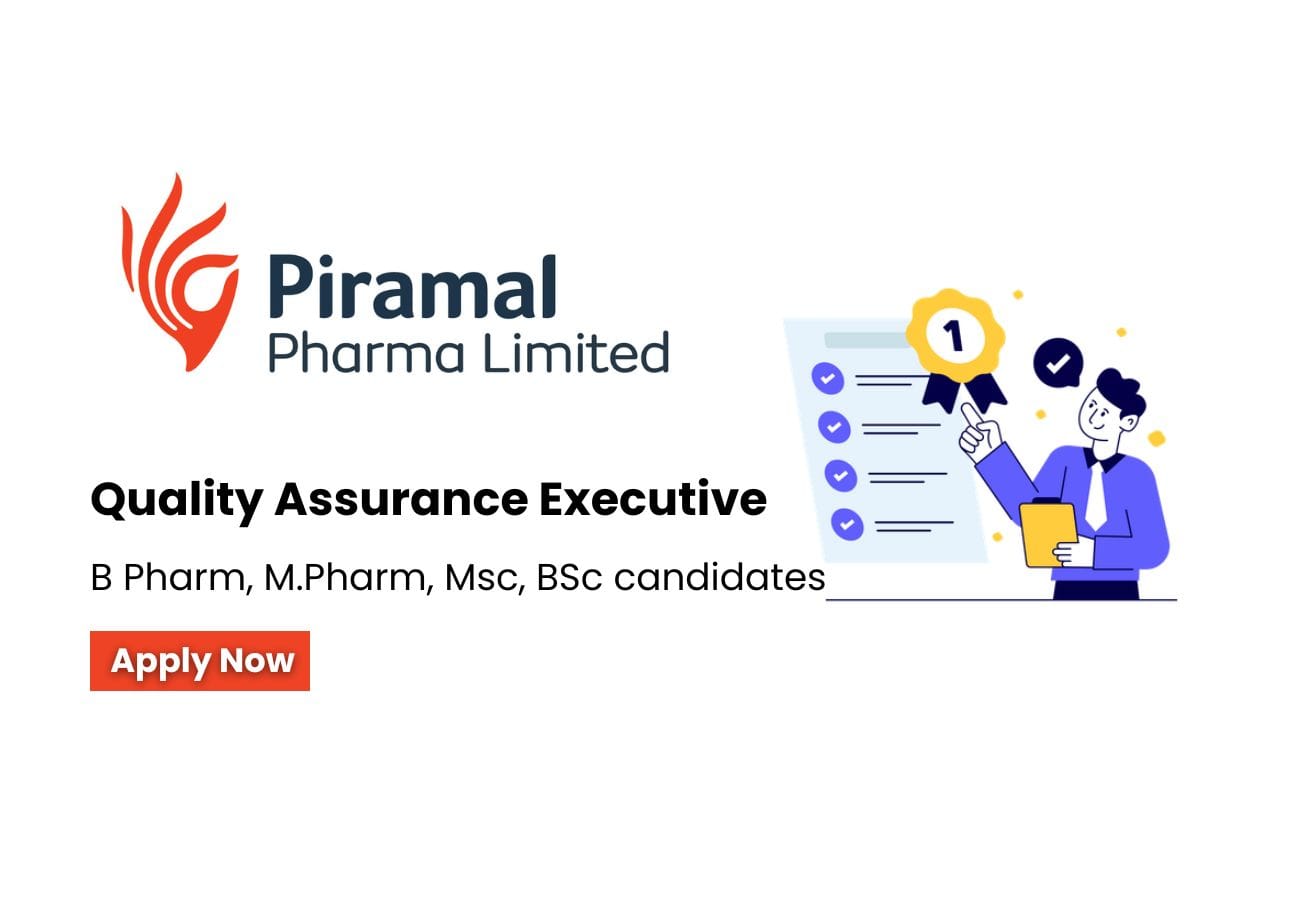 Piramal
Pharma Limited

1

Quality Assurance Executive

B Pharm, M.Pharm, Msc, BSc candidates

Apply Now